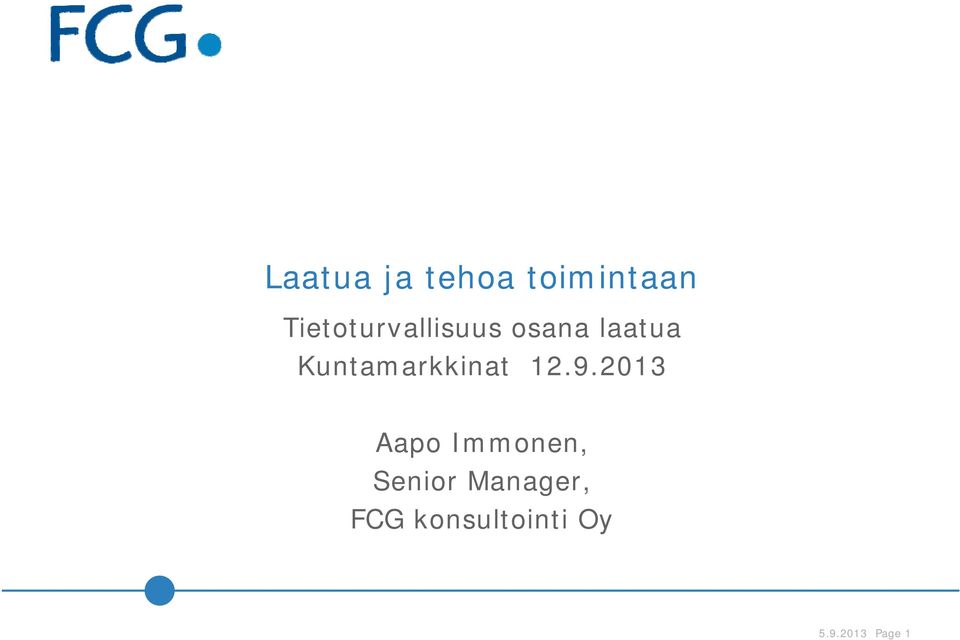 FCG

Laatua ja tehoa toimintaan

Tietoturvallisuus osana laatua

Kuntamarkkinat 12.9.2013

Aapo Immonen,
Senior Manager,
FCG konsultointi Oy

5.9.2013 Page 1